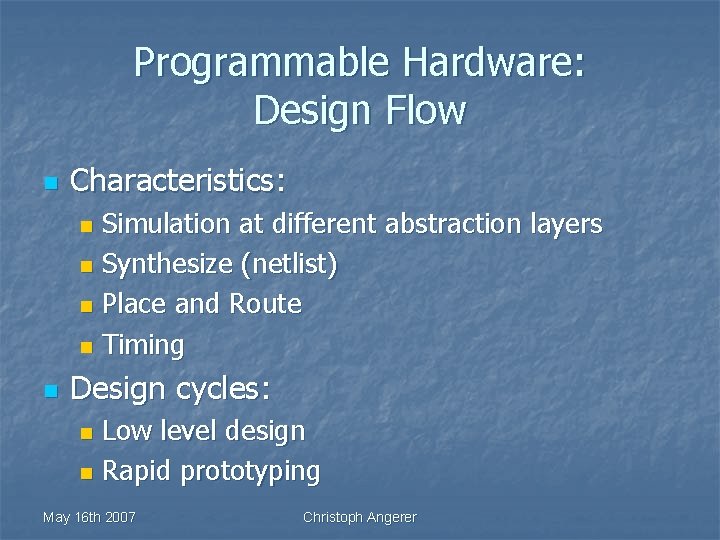 Programmable Hardware: Design Flow

- Characteristics:
  - Simulation at different abstraction layers
  - Synthesize (netlist)
  - Place and Route
  - Timing
- Design cycles:
  - Low level design
  - Rapid prototyping

May 16th 2007

Christoph Angerer